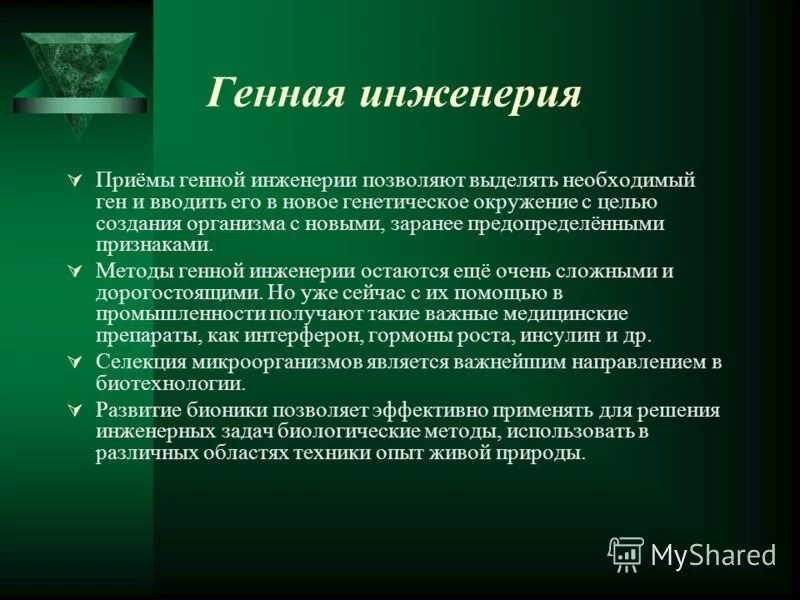 Генная инженерия

Приёмы генной инженерии позволяют выделять необходимый ген и вводить его в новое генетическое окружение с целью создания организма с новыми, заранее предопределёнными признаками.

Методы генной инженерии остаются ещё очень сложными и дорогостоящими. Но уже сейчас с их помощью в промышленности получают такие важные медицинские препараты, как интерферон, гормоны роста, инсулин и др.

Селекция микроорганизмов является важнейшим направлением в биотехнологии.

Развитие бионики позволяет эффективно применять для решения инженерных задач биологические методы, использовать в различных областях техники опыт живой природы.

MyShared